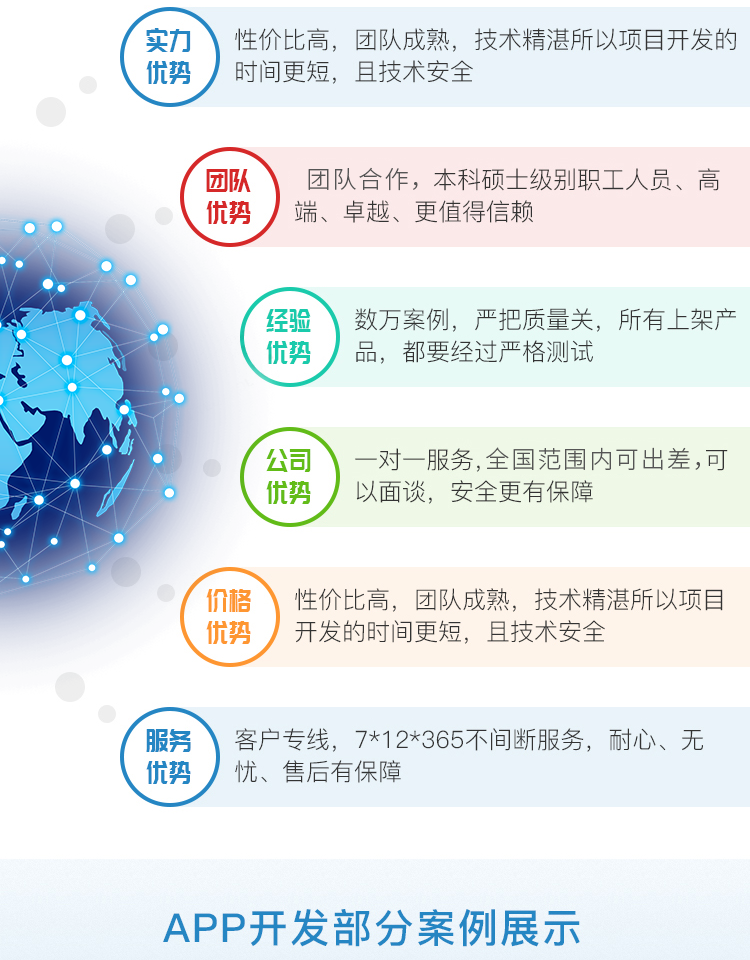 实力优势
性价比高，团队成熟，技术精湛所以项目开发的时间更短，且技术安全

团队优势
团队合作，本科硕士级别职工人员、高端、卓越、更值得信赖

经验优势
数万案例，严把质量关，所有上架产品，都要经过严格测试

公司优势
一对一服务,全国范围内可出差,可以面谈，安全更有保障

价格优势
性价比高，团队成熟，技术精湛所以项目开发的时间更短，且技术安全

服务优势
客户专线，7*12*365不间断服务，耐心、无忧、售后有保障

APP开发部分案例展示